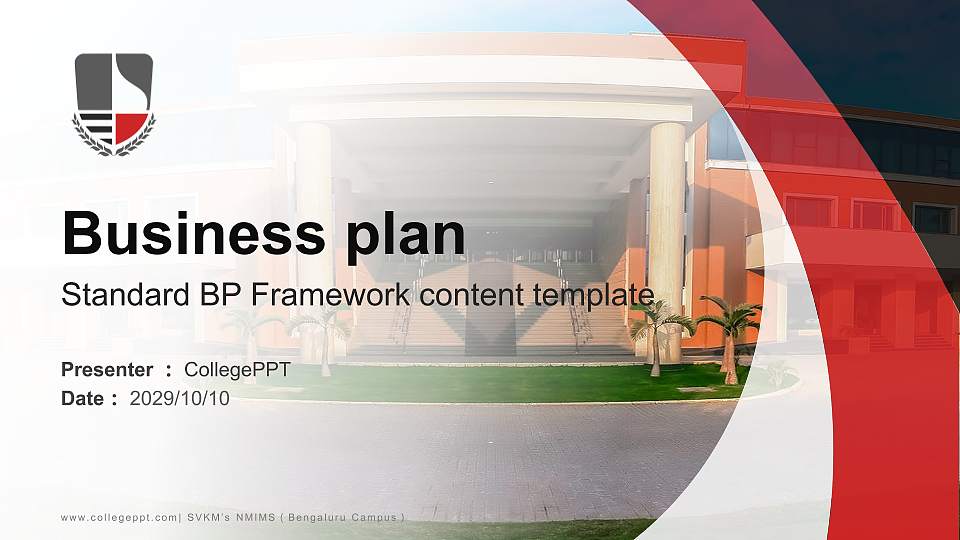 Business plan

Standard BP Framework content template

Presenter ： CollegePPT
Date ： 2029/10/10

www.collegeppt.com| SVKM's NMIMS ( Bengaluru Campus )